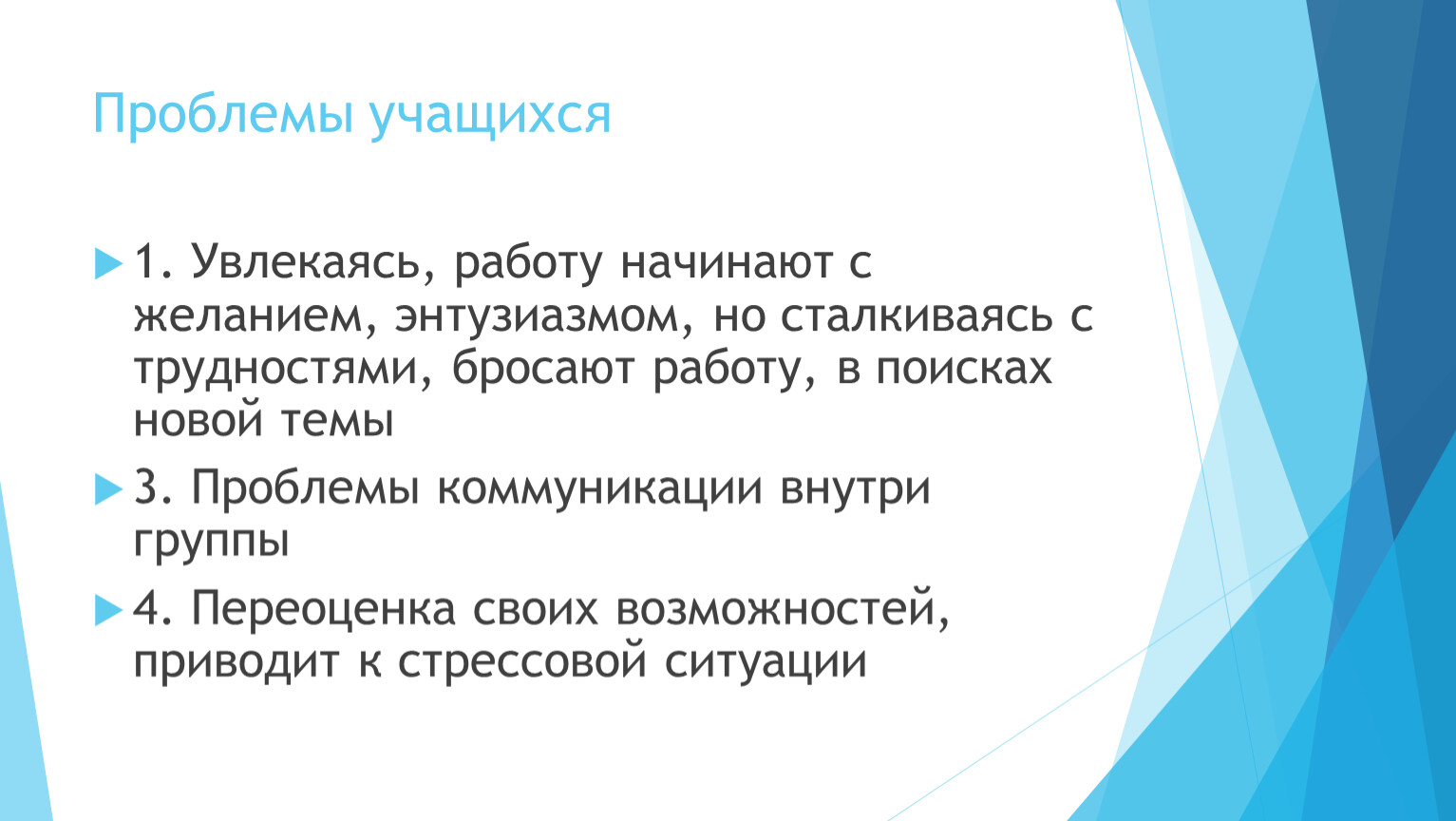 Проблемы учащихся

1. Увлекаясь, работу начинают с желанием, энтузиазмом, но сталкиваясь с трудностями, бросают работу, в поисках новой темы

3. Проблемы коммуникации внутри группы

4. Переоценка своих возможностей, приводит к стрессовой ситуации